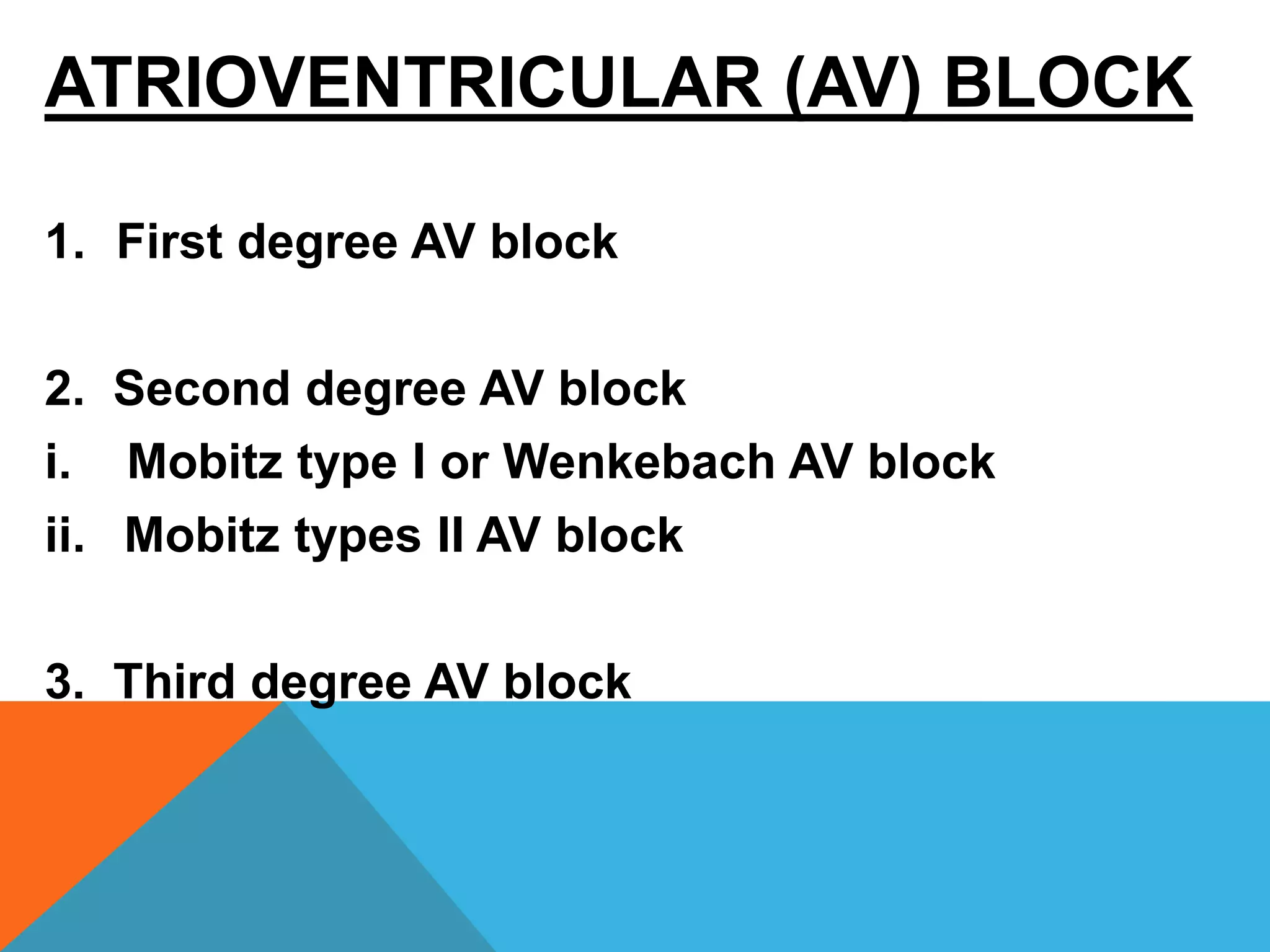 ATRIOVENTRICULAR (AV) BLOCK

1. First degree AV block

2. Second degree AV block
i. Mobitz type I or Wenkebach AV block
ii. Mobitz types II AV block

3. Third degree AV block